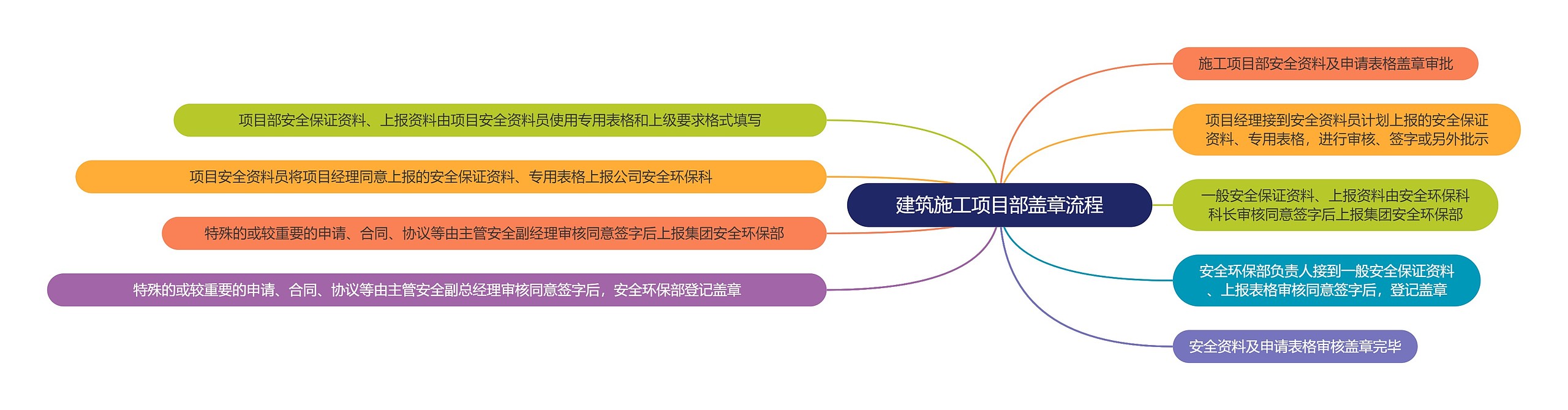 建筑施工项目部盖章流程

施工项目部安全资料及申请表格盖章审批

项目经理接到安全资料员计划上报的安全保证资料、专用表格，进行审核、签字或另外批示

一般安全保证资料、上报资料由安全环保科科长审核同意签字后上报集团安全环保部

安全环保部负责人接到一般安全保证资料、上报表格审核同意签字后，登记盖章

安全资料及申请表格审核盖章完毕

项目部安全保证资料、上报资料由项目安全资料员使用专用表格和上级要求格式填写

项目安全资料员将项目经理同意上报的安全保证资料、专用表格上报公司安全环保科

特殊的或较重要的申请、合同、协议等由主管安全副经理审核同意签字后上报集团安全环保部

特殊的或较重要的申请、合同、协议等由主管安全副总经理审核同意签字后，安全环保部登记盖章